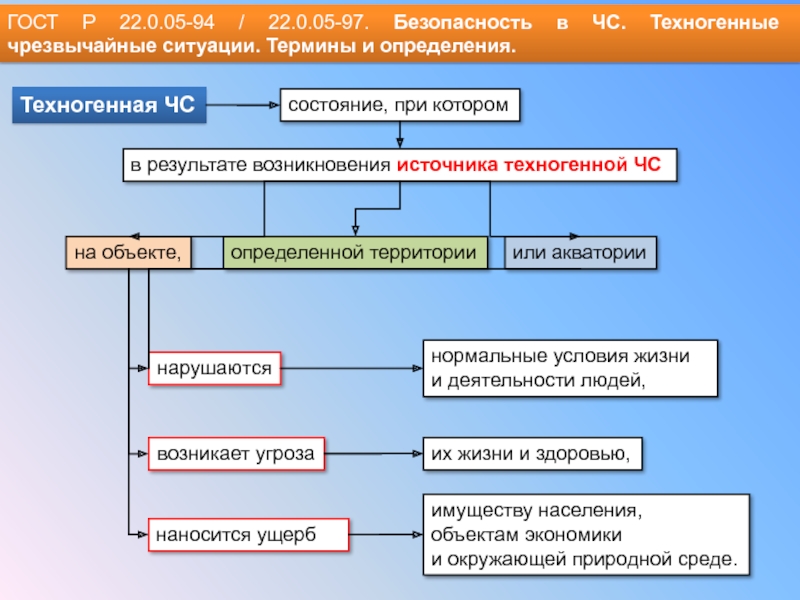 ГОСТ Р 22.0.05-94 / 22.0.05-97. Безопасность в ЧС. Техногенные чрезвычайные ситуации. Термины и определения.

Техногенная ЧС

состояние, при котором

в результате возникновения источника техногенной ЧС

на объекте,

определенной территории

или акватории

нарушаются

нормальные условия жизни и деятельности людей,

возникает угроза

их жизни и здоровью,

наносится ущерб

имуществу населения, объектам экономики и окружающей природной среде.